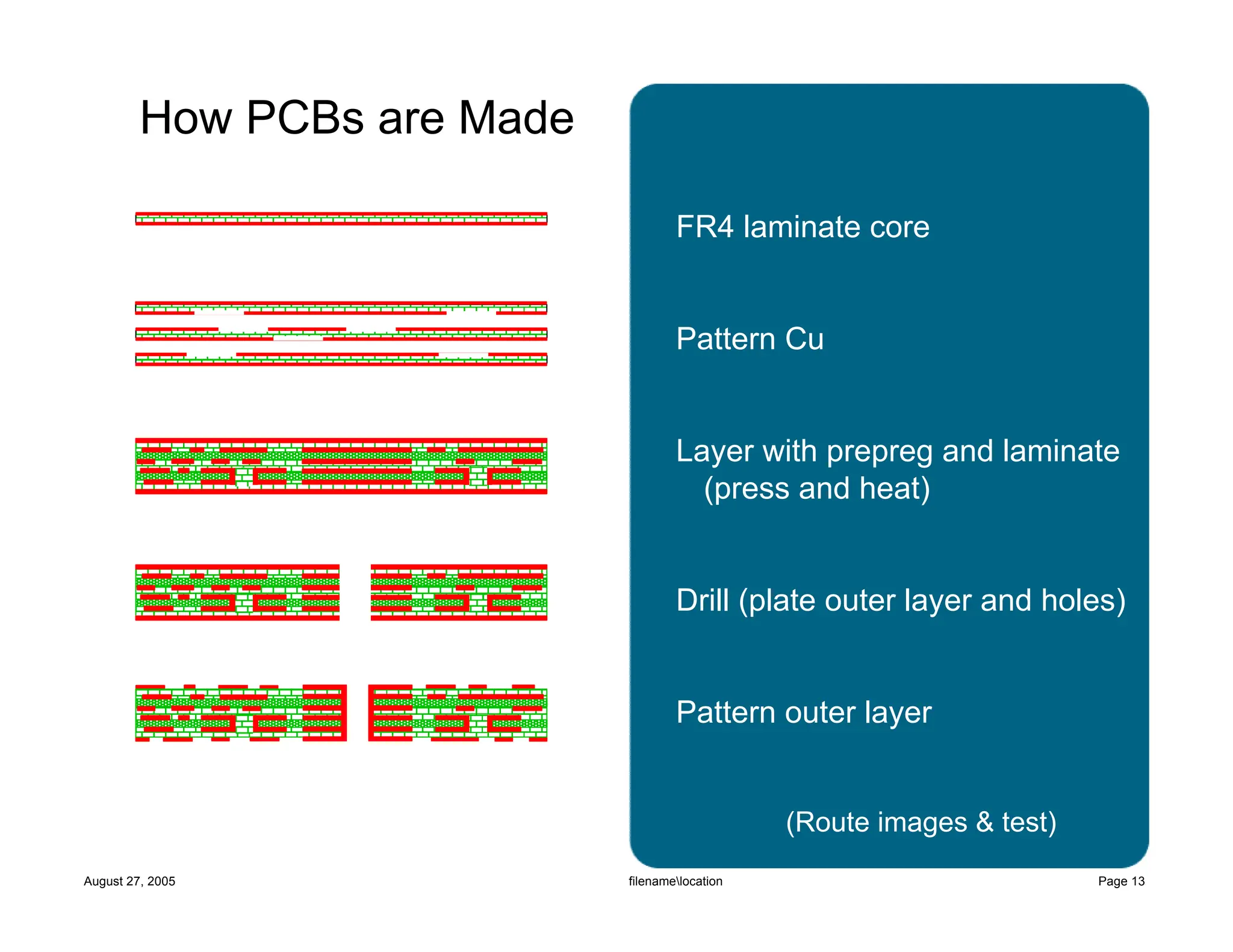 How PCBs are Made

FR4 laminate core

Pattern Cu

Layer with prepreg and laminate (press and heat)

Drill (plate outer layer and holes)

Pattern outer layer

(Route images & test)

August 27, 2005

filename\location

Page 13